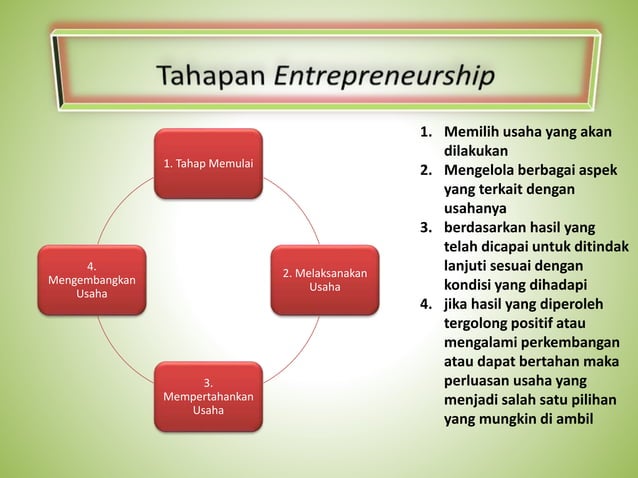 Tahapan Entrepreneurship

1. Tahap Memulai

2. Melaksanakan Usaha

3. Mempertahankan Usaha

4. Mengembangkan Usaha

1. Memilih usaha yang akan dilakukan
2. Mengelola berbagai aspek yang terkait dengan usahanya
3. berdasarkan hasil yang telah dicapai untuk ditindak lanjuti sesuai dengan kondisi yang dihadapi
4. jika hasil yang diperoleh tergolong positif atau mengalami perkembangan atau dapat bertahan maka perluasan usaha yang menjadi salah satu pilihan yang mungkin di ambil